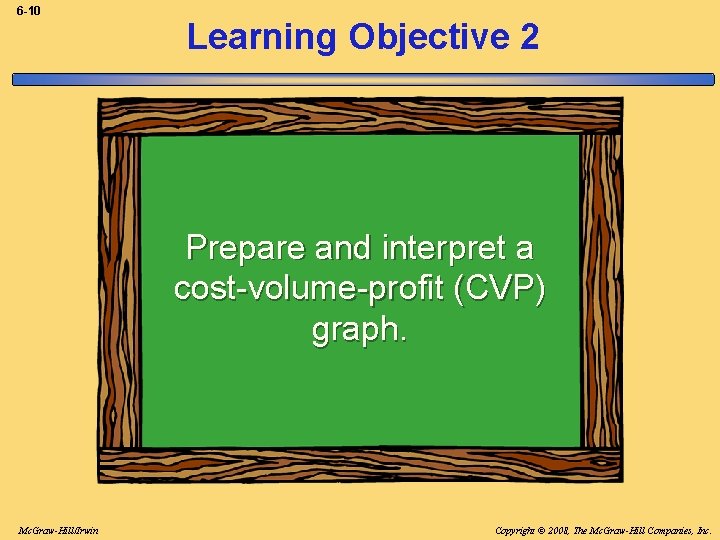 6-10

Learning Objective 2

Prepare and interpret a cost-volume-profit (CVP) graph.

McGraw-Hill/Irwin

Copyright © 2008, The McGraw-Hill Companies, Inc.